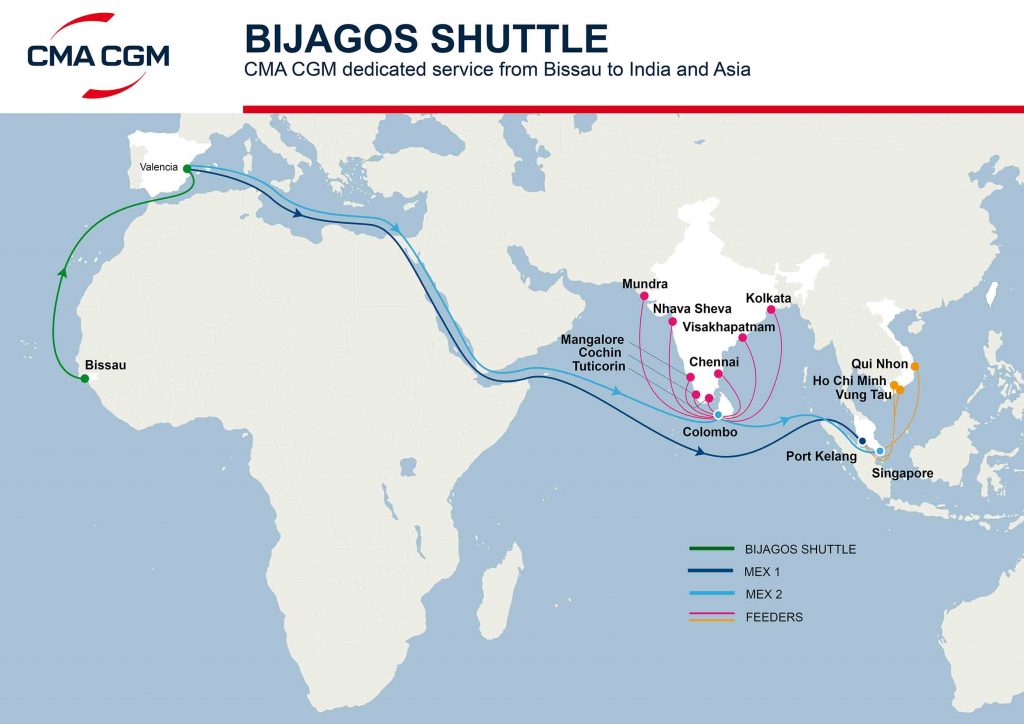 CMA CGM

BIJAGOS SHUTTLE
CMA CGM dedicated service from Bissau to India and Asia

Valencia
Bissau
Mundra
Nhava Sheva
Kolkata
Visakhapatnam
Mangalore
Cochin
Tuticorin
Chennai
Colombo
Qui Nhon
Ho Chi Minh
Vung Tau
Port Kelang
Singapore

BIJAGOS SHUTTLE
MEX 1
MEX 2
FEEDERS